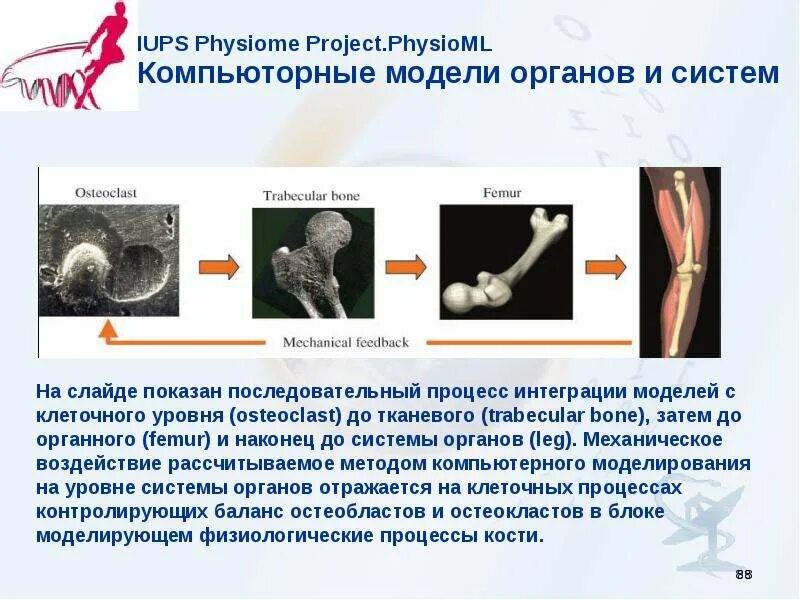 IUPS Physiome Project.PhysioML
Компьюторные модели органов и систем

Osteoclast

Trabecular bone

Femur

Mechanical feedback

На слайде показан последовательный процесс интеграции моделей с клеточного уровня (osteoclast) до тканевого (trabecular bone), затем до органного (femur) и наконец до системы органов (leg). Механическое воздействие рассчитываемое методом компьютерного моделирования на уровне системы органов отражается на клеточных процессах контролирующих баланс остеобластов и остеокластов в блоке моделирующем физиологические процессы кости.

88